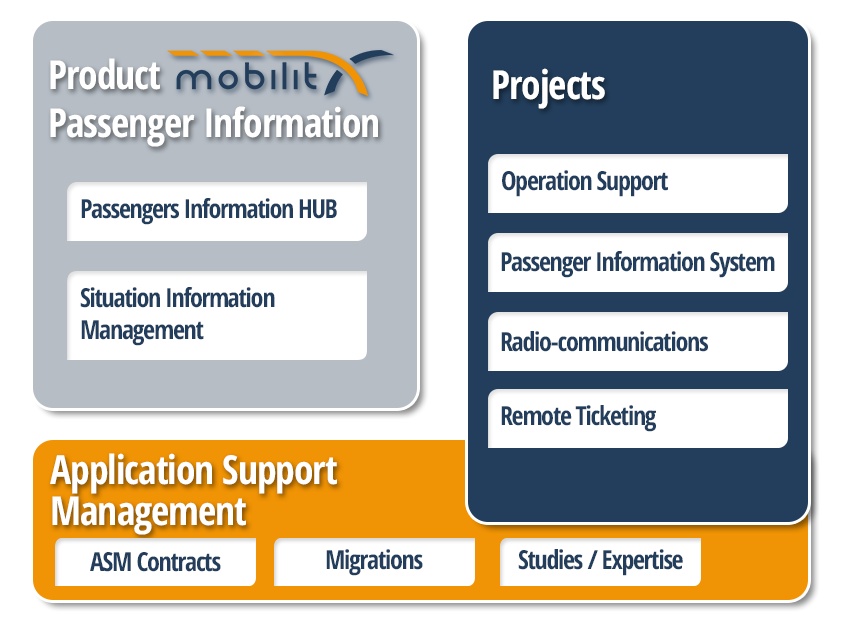 Product mobilit
Passenger Information

Passengers Information HUB

Situation Information Management

Projects

Operation Support

Passenger Information System

Radio-communications

Remote Ticketing

Application Support Management

ASM Contracts

Migrations

Studies / Expertise